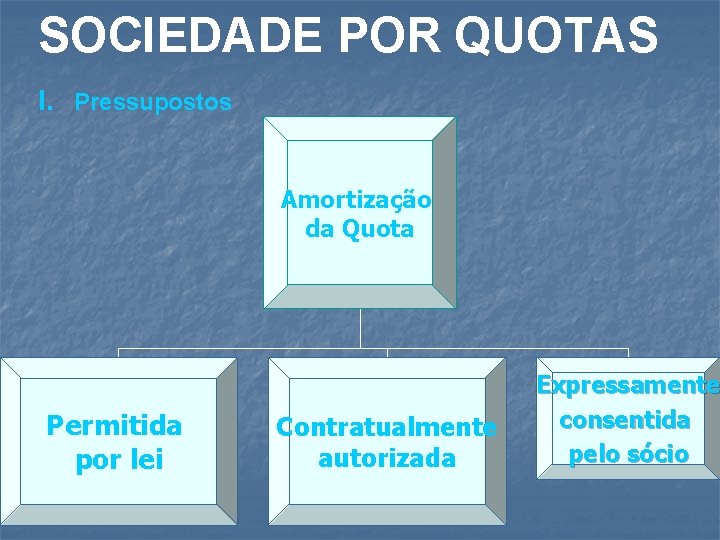 SOCIEDADE POR QUOTAS

I. Pressupostos

Amortização da Quota

Permitida por lei

Contratualmente autorizada

Expressamente consentida pelo sócio